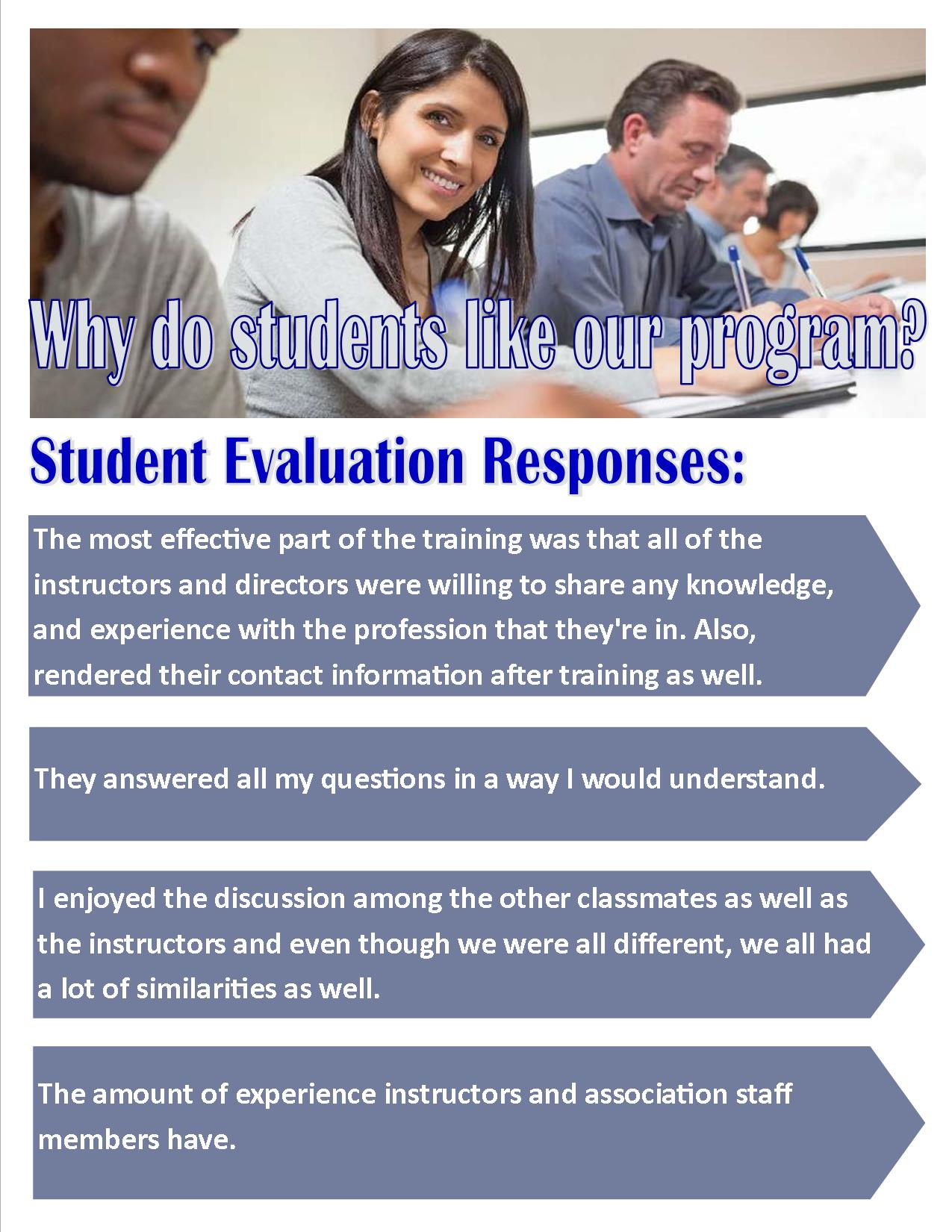 Why do students like our program?

Student Evaluation Responses:

The most effective part of the training was that all of the instructors and directors were willing to share any knowledge, and experience with the profession that they're in. Also, rendered their contact information after training as well.

They answered all my questions in a way I would understand.

I enjoyed the discussion among the other classmates as well as the instructors and even though we were all different, we all had a lot of similarities as well.

The amount of experience instructors and association staff members have.